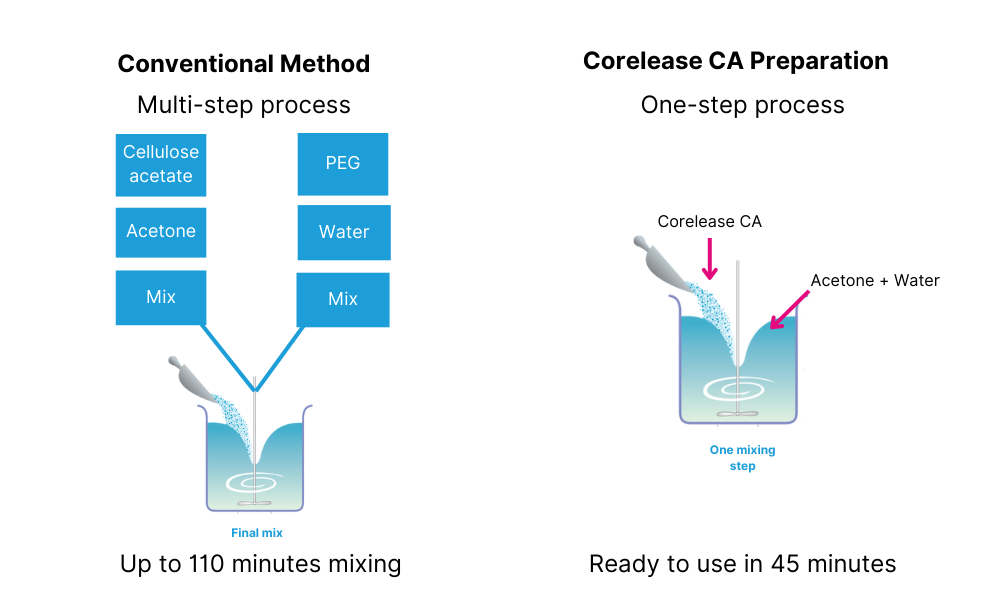 Conventional Method

Multi-step process

Cellulose acetate

Acetone

Mix

PEG

Water

Mix

Final mix

Up to 110 minutes mixing

Corelease CA Preparation

One-step process

Corelease CA

Acetone + Water

One mixing step

Ready to use in 45 minutes